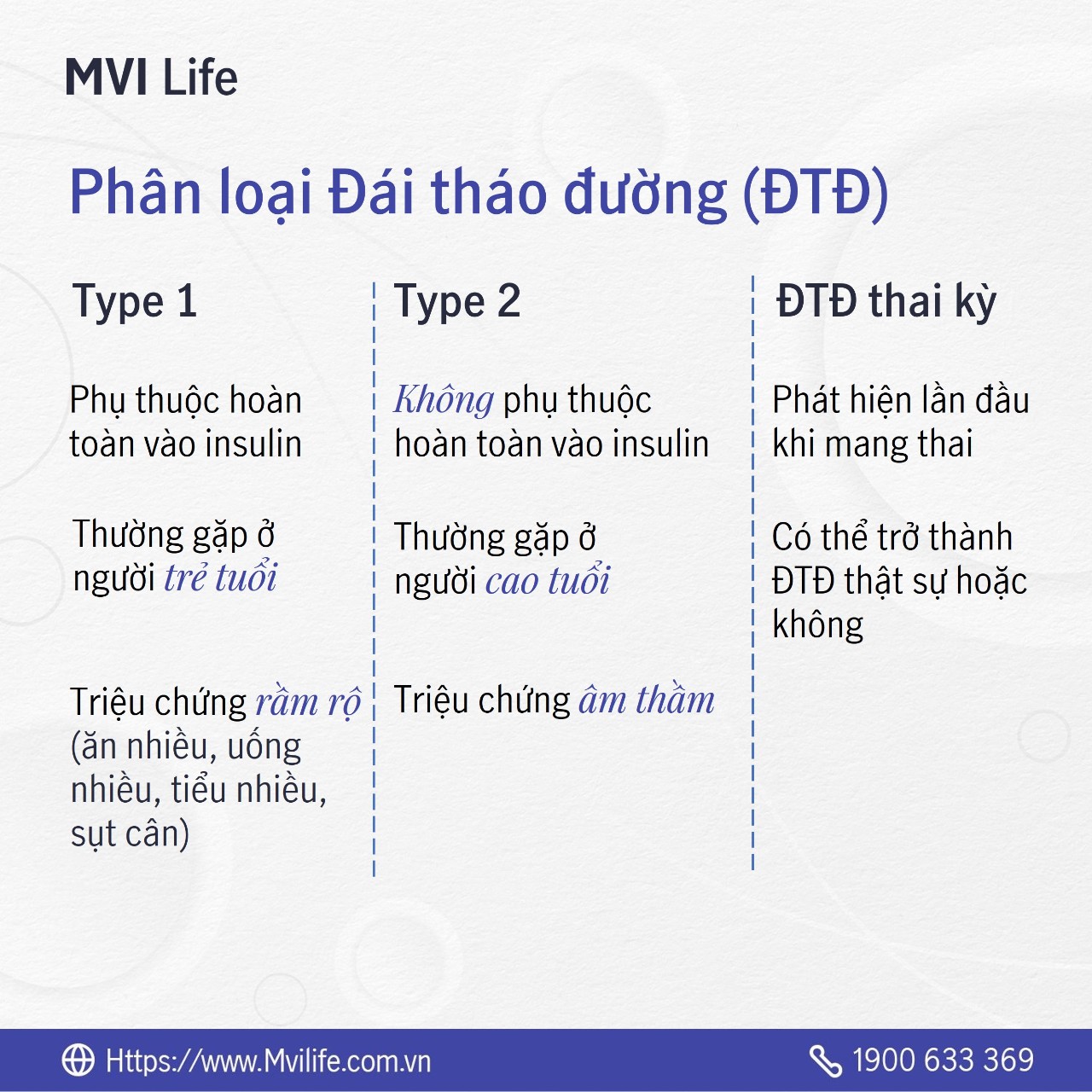 MVI Life

Phân loại Đái tháo đường (ĐTĐ)

Type 1

Phụ thuộc hoàn toàn vào insulin

Thường gặp ở người trẻ tuổi

Triệu chứng rầm rộ (ăn nhiều, uống nhiều, tiểu nhiều, sụt cân)

Type 2

Không phụ thuộc hoàn toàn vào insulin

Thường gặp ở người cao tuổi

Triệu chứng âm thầm

ĐTĐ thai kỳ

Phát hiện lần đầu khi mang thai

Có thể trở thành ĐTĐ thật sự hoặc không

Https://www.Mvilife.com.vn

1900 633 369